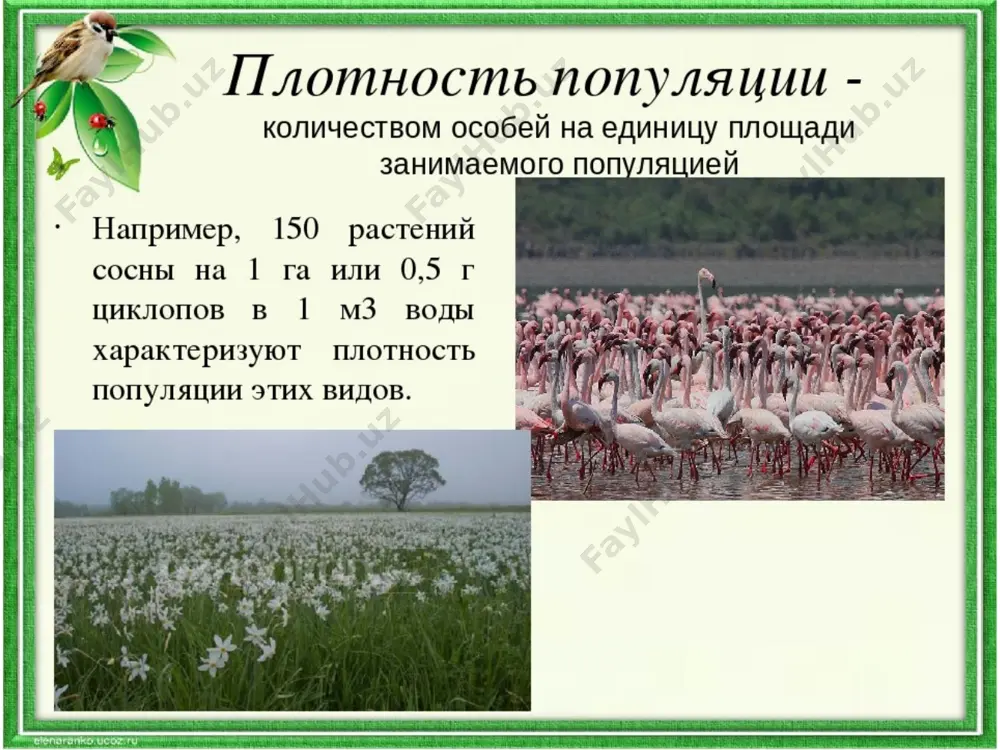 Плотность популяции - количеством особей на единицу площади занимаемого популяцией

· Например, 150 растений сосны на 1 га или 0,5 г циклопов в 1 м3 воды характеризуют плотность популяции этих видов.

FaylHub.uz

elenaranko.ucoz.ru